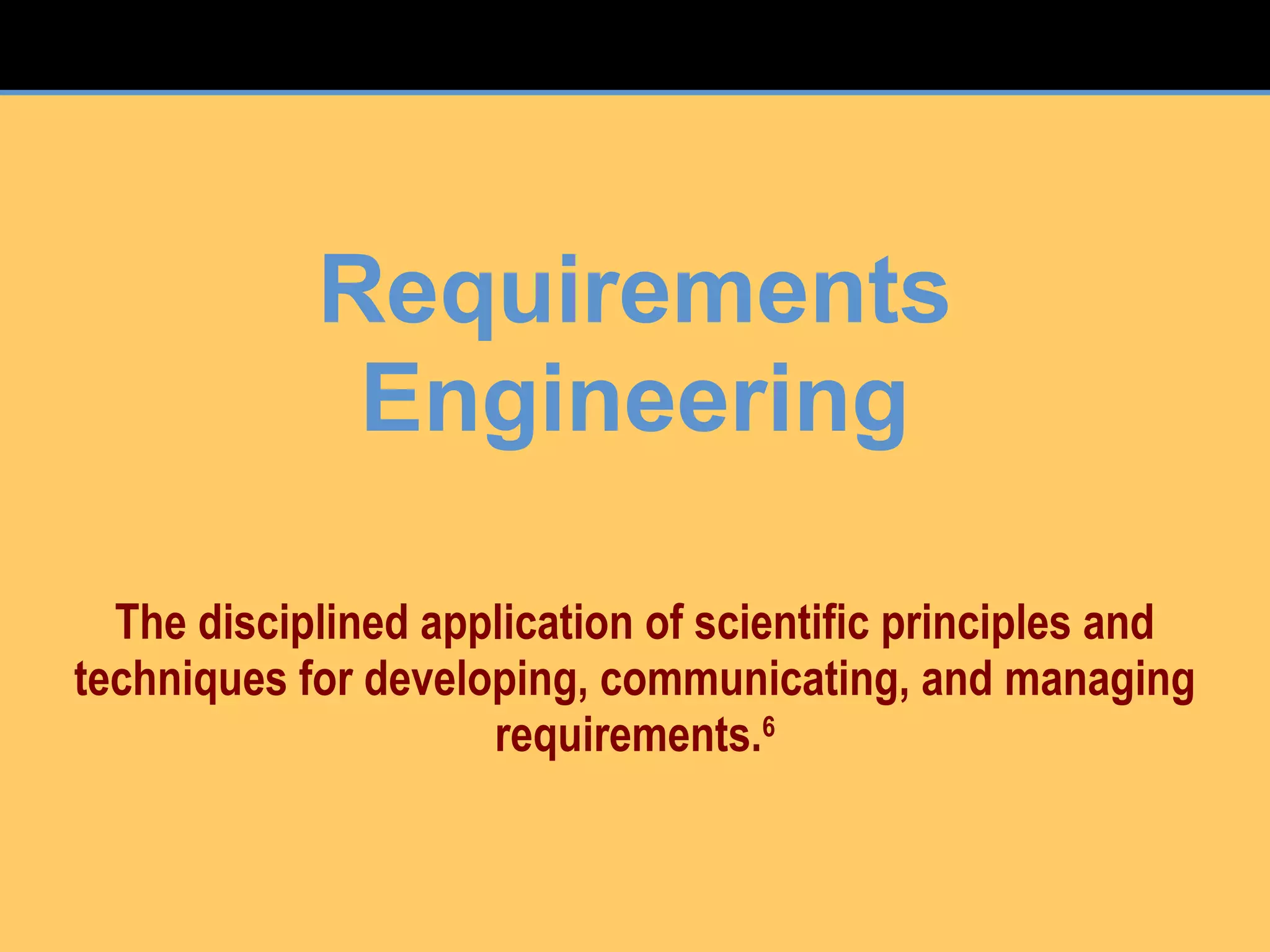 Requirements Engineering

The disciplined application of scientific principles and techniques for developing, communicating, and managing requirements.$^6$